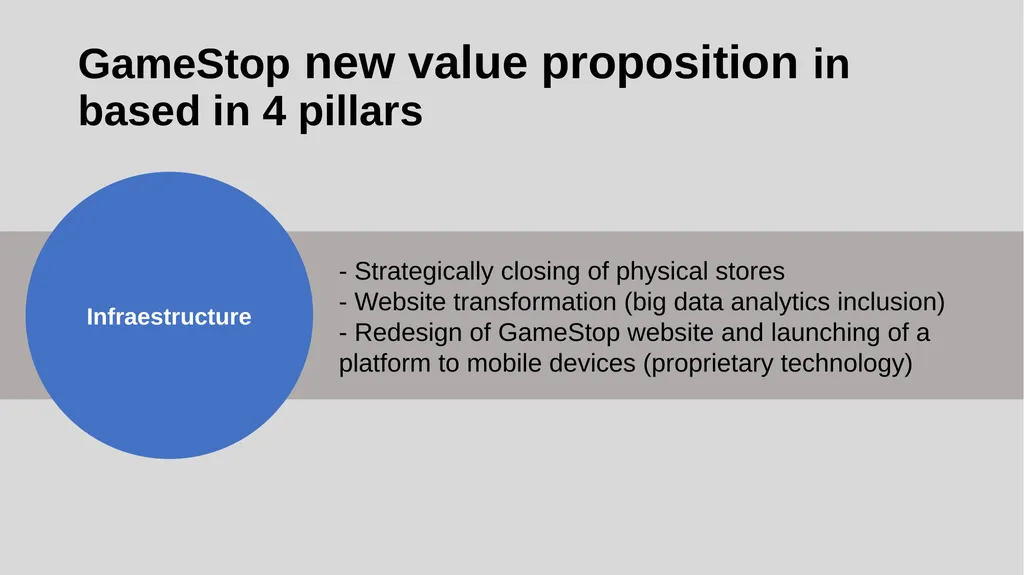 GameStop new value proposition in based in 4 pillars

Infraestructure

- Strategically closing of physical stores
- Website transformation (big data analytics inclusion)
- Redesign of GameStop website and launching of a platform to mobile devices (proprietary technology)